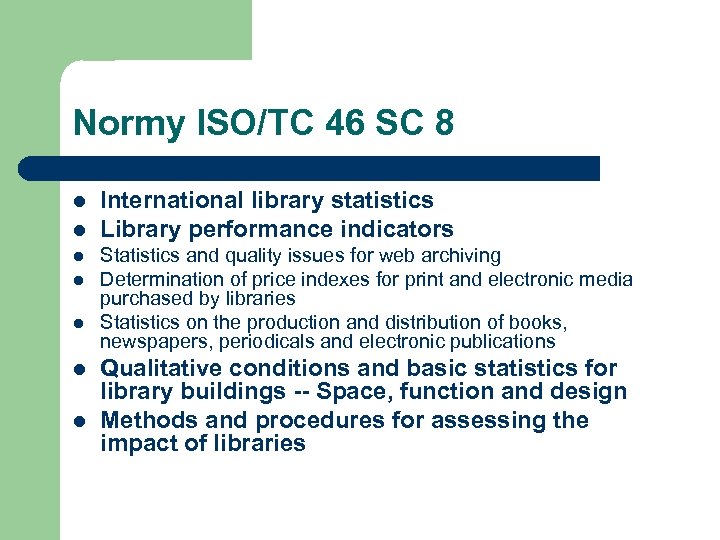 Normy ISO/TC 46 SC 8

- International library statistics
- Library performance indicators
- Statistics and quality issues for web archiving
- Determination of price indexes for print and electronic media purchased by libraries
- Statistics on the production and distribution of books, newspapers, periodicals and electronic publications
- Qualitative conditions and basic statistics for library buildings -- Space, function and design
- Methods and procedures for assessing the impact of libraries